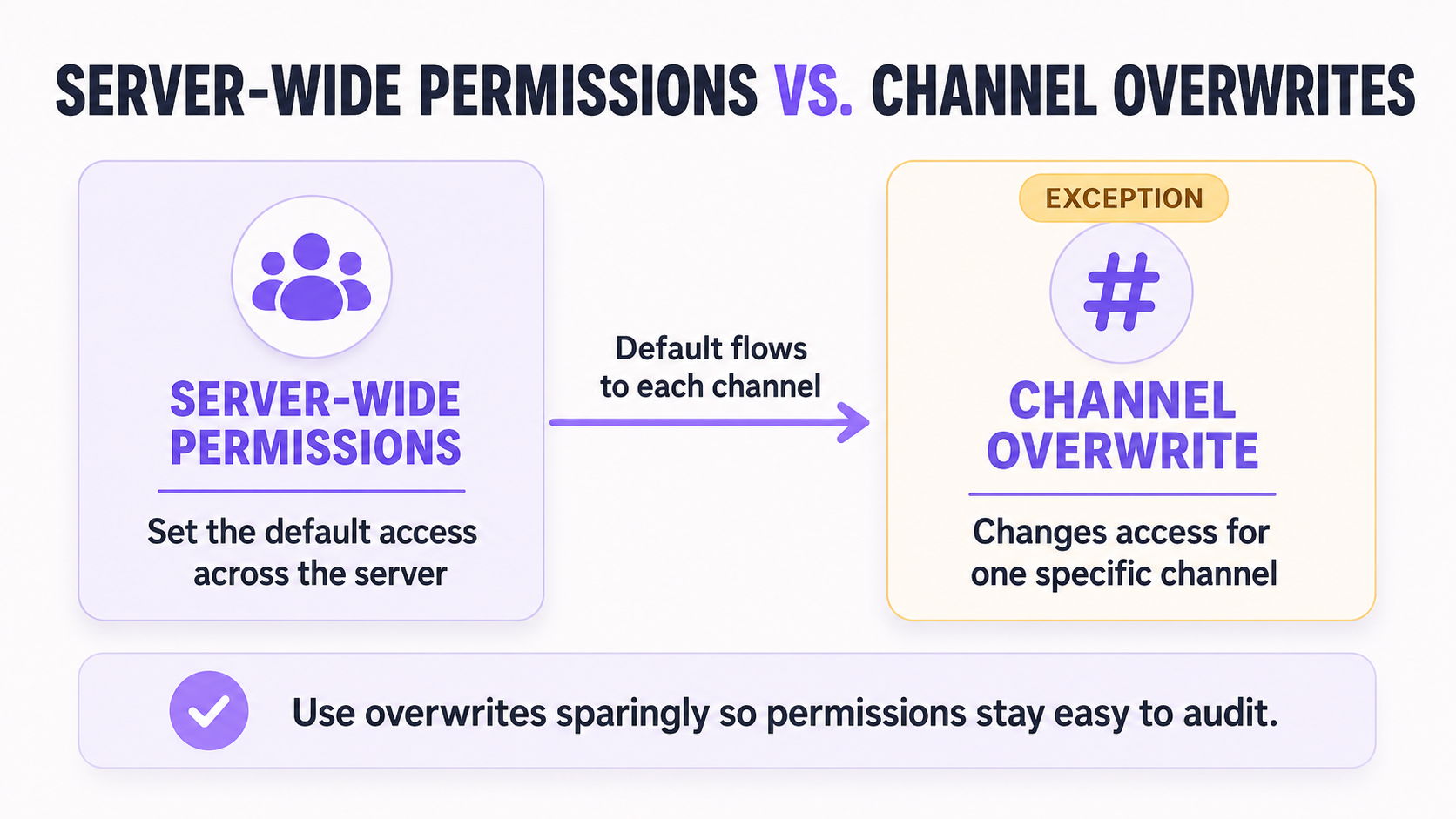 SERVER-WIDE PERMISSIONS VS. CHANNEL OVERWRITES

SERVER-WIDE PERMISSIONS

Set the default access across the server

Default flows to each channel

EXCEPTION

#

CHANNEL OVERWRITE

Changes access for one specific channel

Use overwrites sparingly so permissions stay easy to audit.